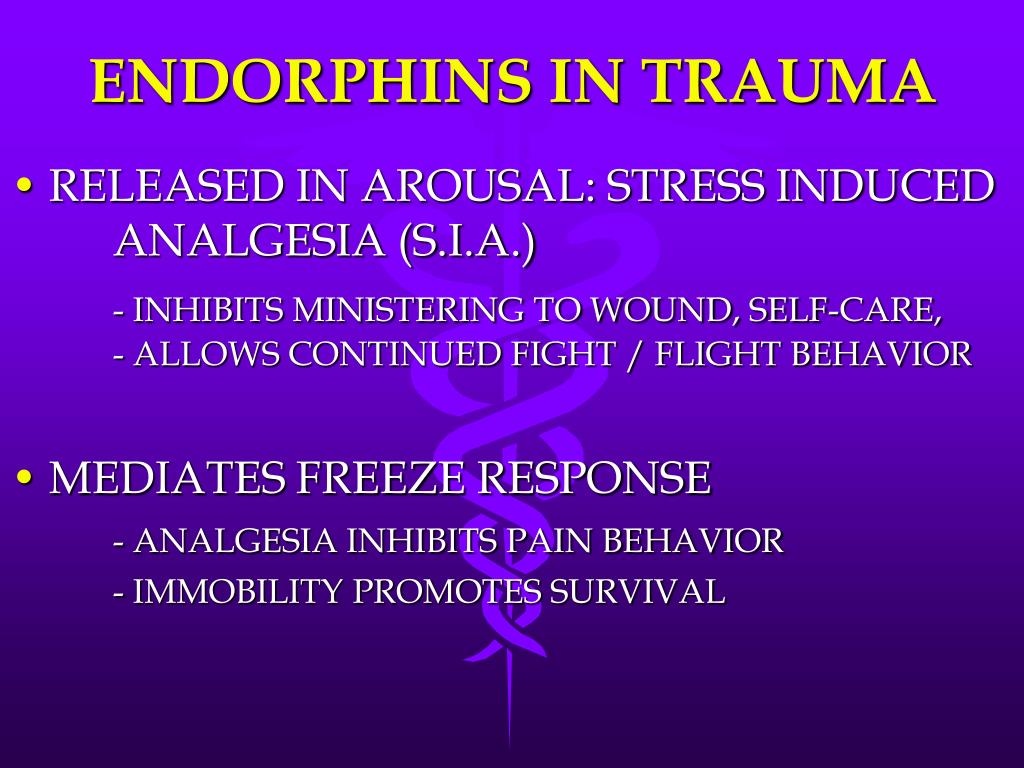 ENDORPHINS IN TRAUMA

• RELEASED IN AROUSAL: STRESS INDUCED ANALGESIA (S.I.A.)

- INHIBITS MINISTERING TO WOUND, SELF-CARE,
- ALLOWS CONTINUED FIGHT / FLIGHT BEHAVIOR

• MEDIATES FREEZE RESPONSE

- ANALGESIA INHIBITS PAIN BEHAVIOR
- IMMOBILITY PROMOTES SURVIVAL